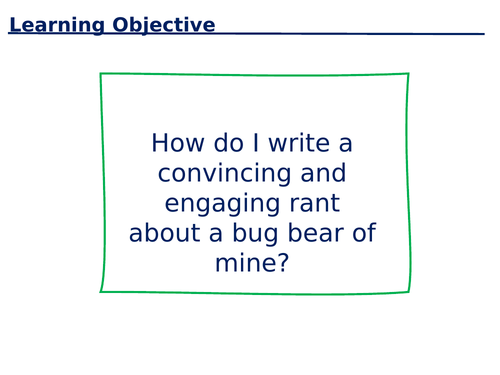 Learning Objective

How do I write a convincing and engaging rant about a bug bear of mine?